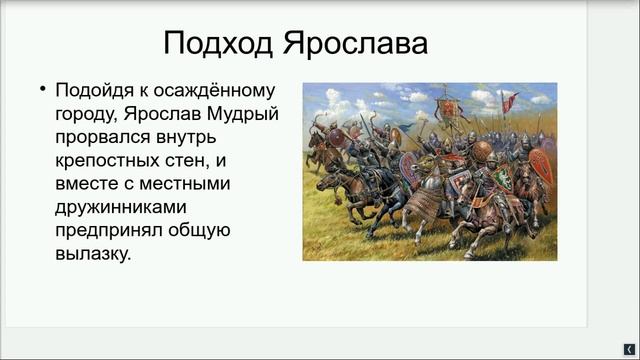 Подход Ярослава

• Подойдя к осаждённому городу, Ярослав Мудрый прорвался внутрь крепостных стен, и вместе с местными дружинниками предпринял общую вылазку.